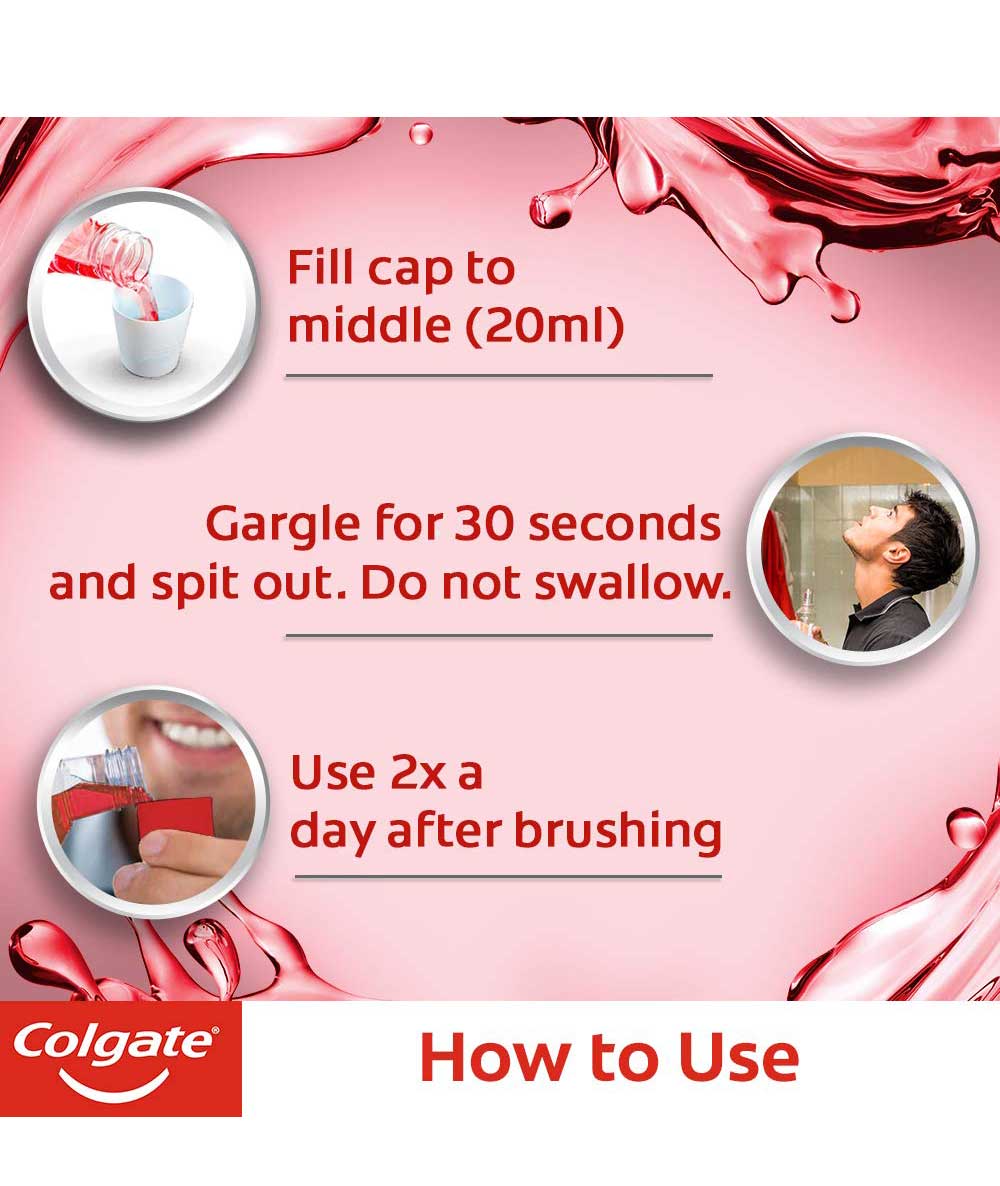 Fill cap to middle (20ml)

Gargle for 30 seconds and spit out. Do not swallow.

Use 2x a day after brushing

Colgate®

How to Use